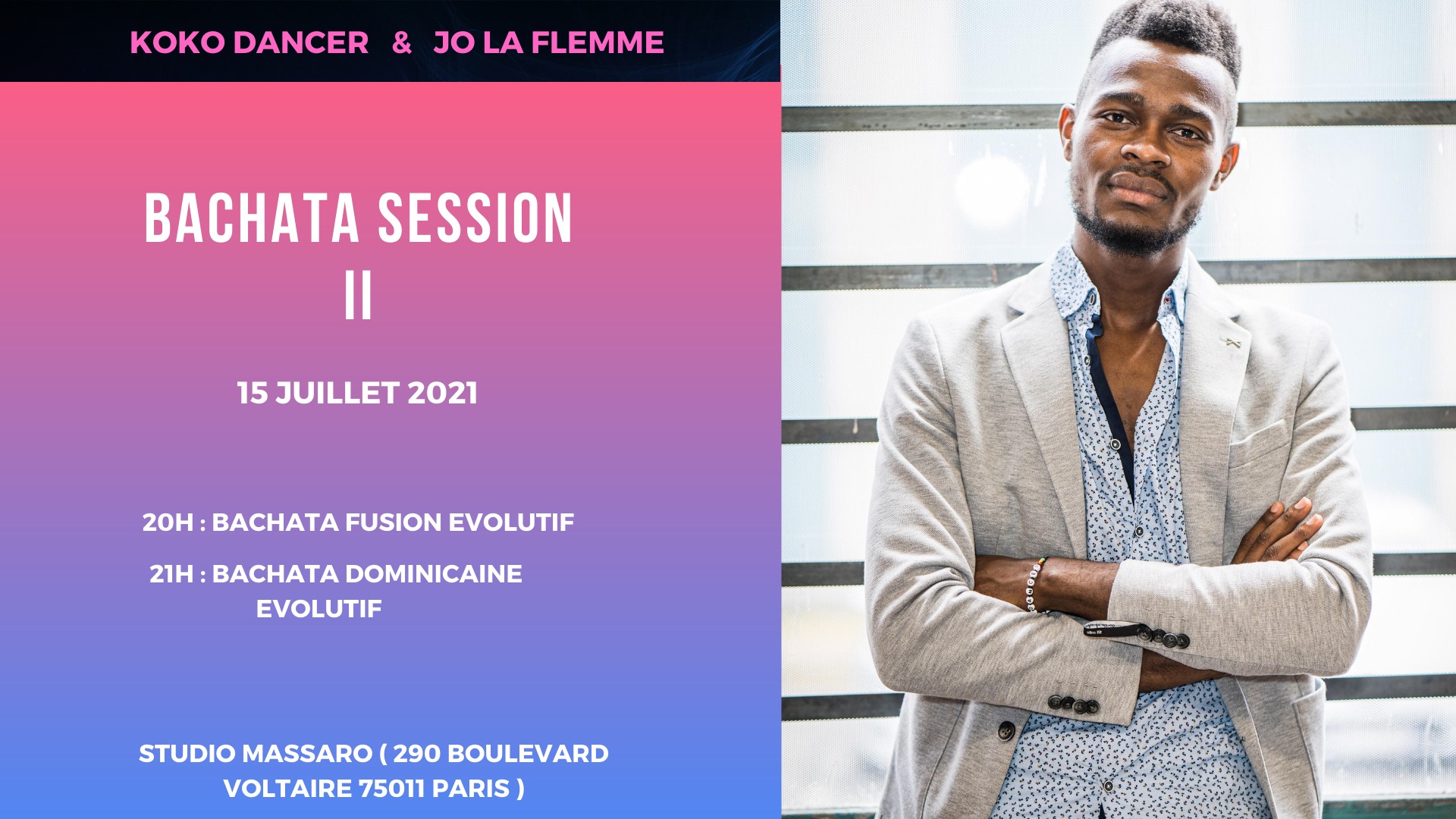 KOKO DANCER & JO LA FLEMME

BACHATA SESSION II

15 JUILLET 2021

20H : BACHATA FUSION EVOLUTIF

21H : BACHATA DOMINICAINE EVOLUTIF

STUDIO MASSARO ( 290 BOULEVARD VOLTAIRE 75011 PARIS )